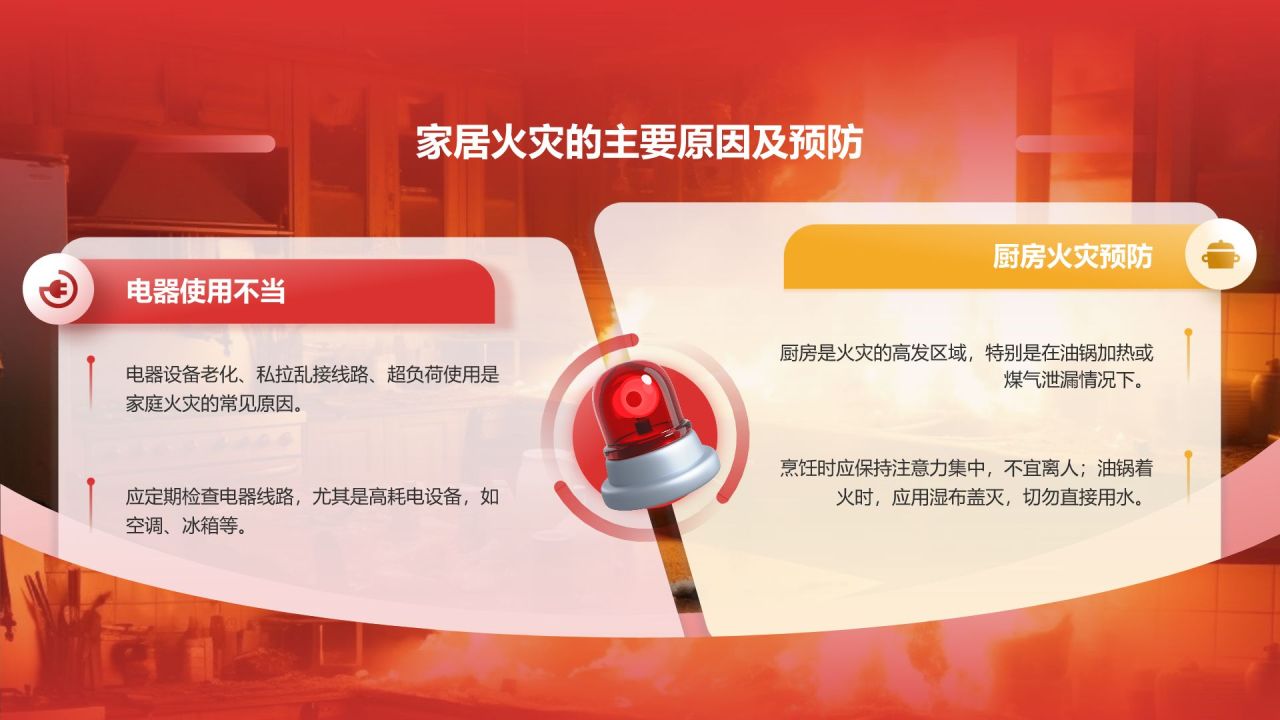 家居火灾的主要原因及预防

电器使用不当

电器设备老化、私拉乱接线路、超负荷使用是家庭火灾的常见原因。

应定期检查电器线路，尤其是高耗电设备，如空调、冰箱等。

厨房火灾预防

厨房是火灾的高发区域，特别是在油锅加热或煤气泄漏情况下。

烹饪时应保持注意力集中，不宜离人；油锅着火时，应用湿布盖灭，切勿直接用水。